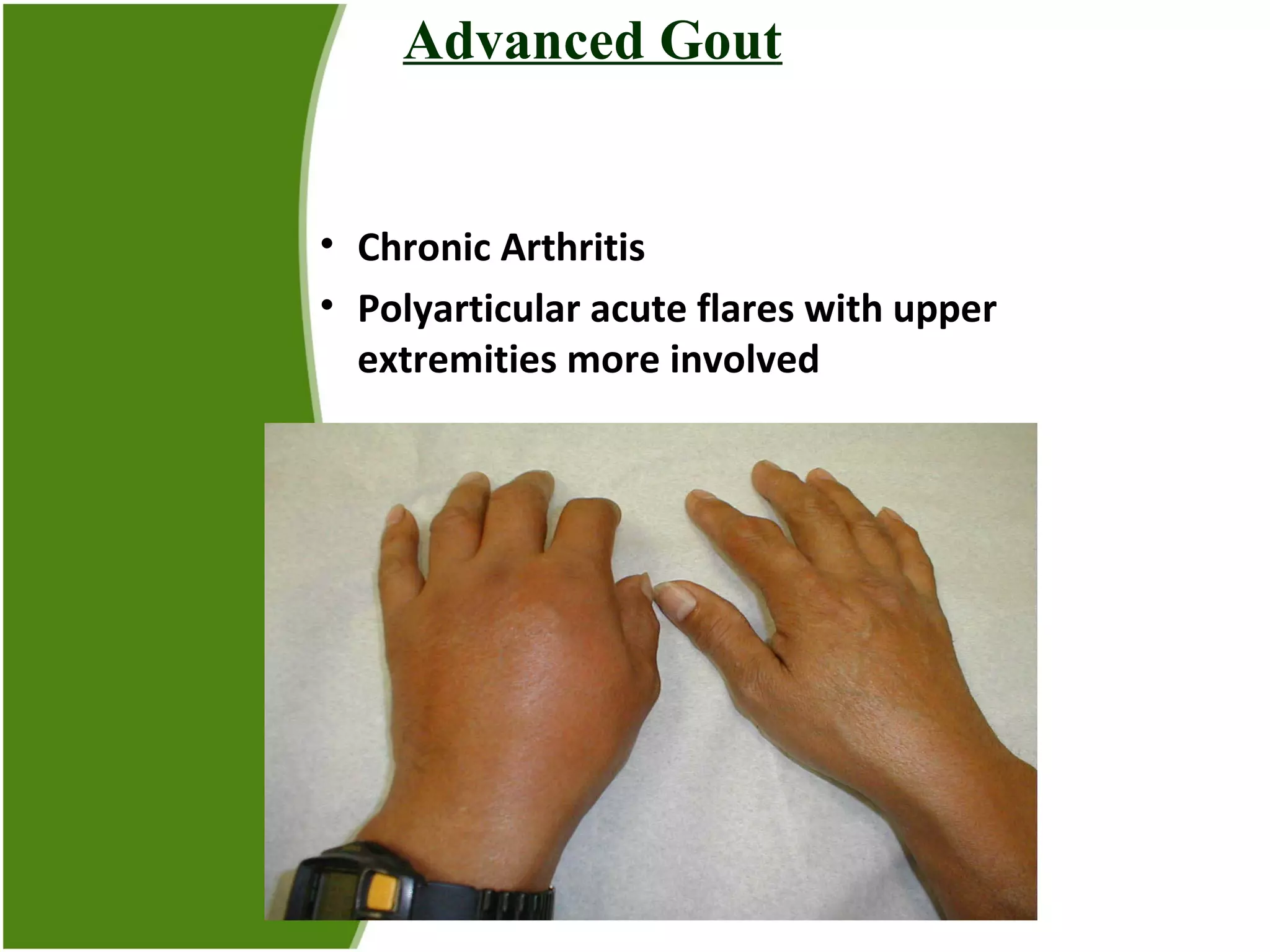 Advanced Gout

• Chronic Arthritis
• Polyarticular acute flares with upper extremities more involved